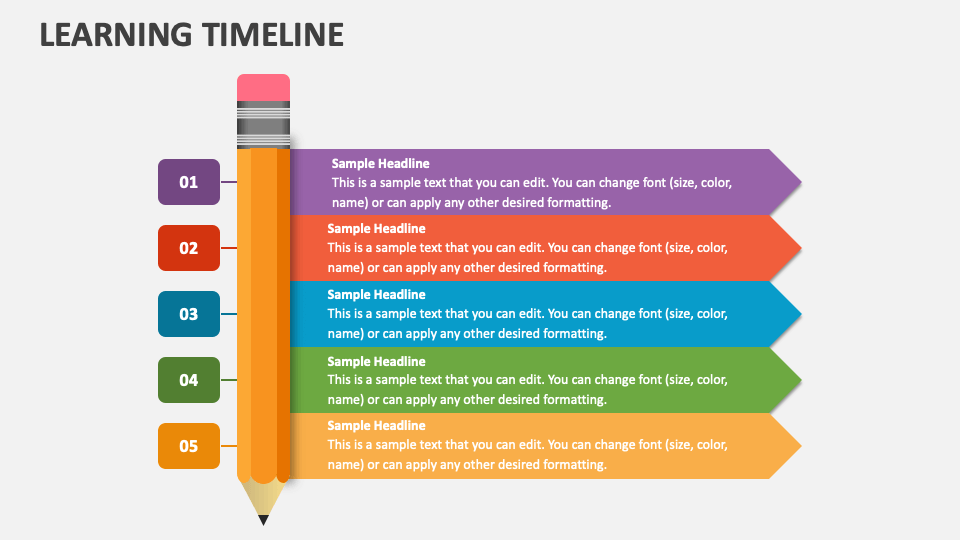 LEARNING TIMELINE

01

Sample Headline
This is a sample text that you can edit. You can change font (size, color, name) or can apply any other desired formatting.

02

Sample Headline
This is a sample text that you can edit. You can change font (size, color, name) or can apply any other desired formatting.

03

Sample Headline
This is a sample text that you can edit. You can change font (size, color, name) or can apply any other desired formatting.

04

Sample Headline
This is a sample text that you can edit. You can change font (size, color, name) or can apply any other desired formatting.

05

Sample Headline
This is a sample text that you can edit. You can change font (size, color, name) or can apply any other desired formatting.